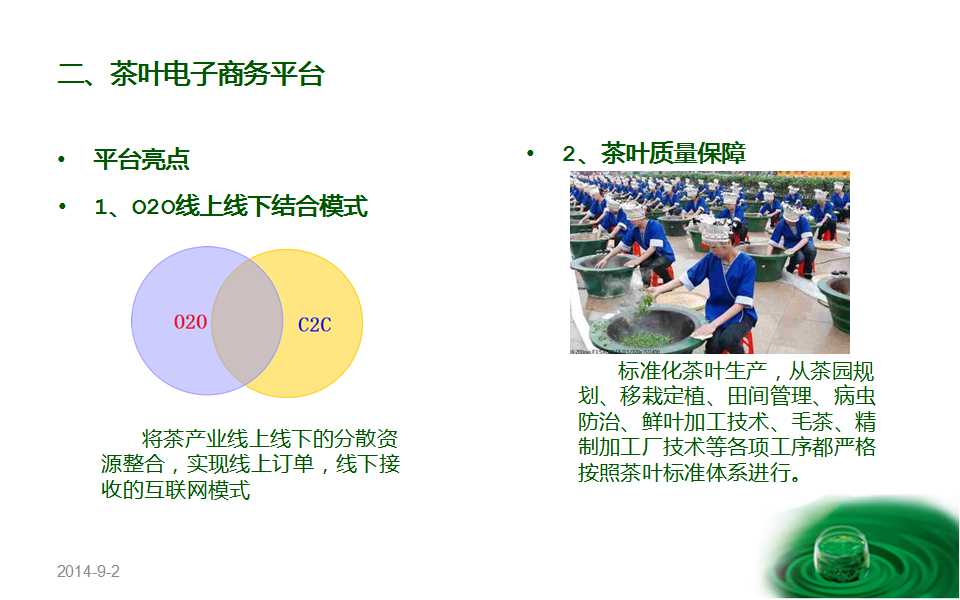 二、茶叶电子商务平台

• 平台亮点

• 1、O2O线上线下结合模式

O2O

C2C

将茶产业线上线下的分散资源整合，实现线上订单，线下接收的互联网模式

• 2、茶叶质量保障

标准化茶叶生产，从茶园规划、移栽定植、田间管理、病虫防治、鲜叶加工技术、毛茶、精制加工厂技术等各项工序都严格按照茶叶标准体系进行。

2014-9-2